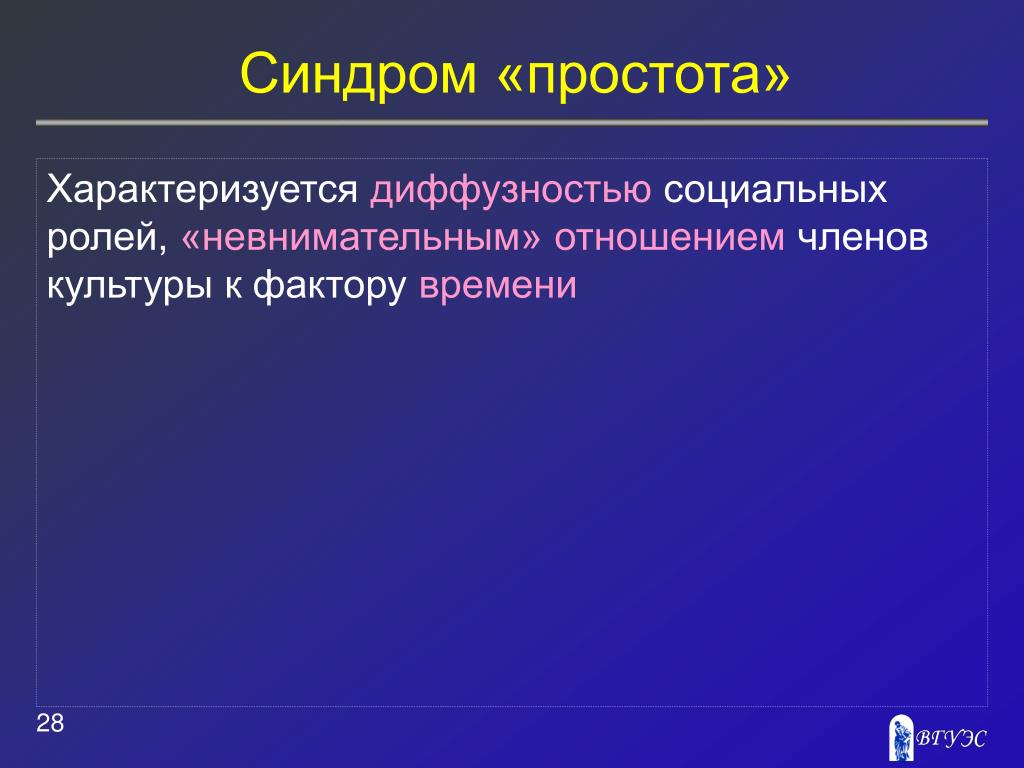 Синдром «простота»

Характеризуется диффузностью социальных ролей, «невнимательным» отношением членов культуры к фактору времени

28

ВГУЭС